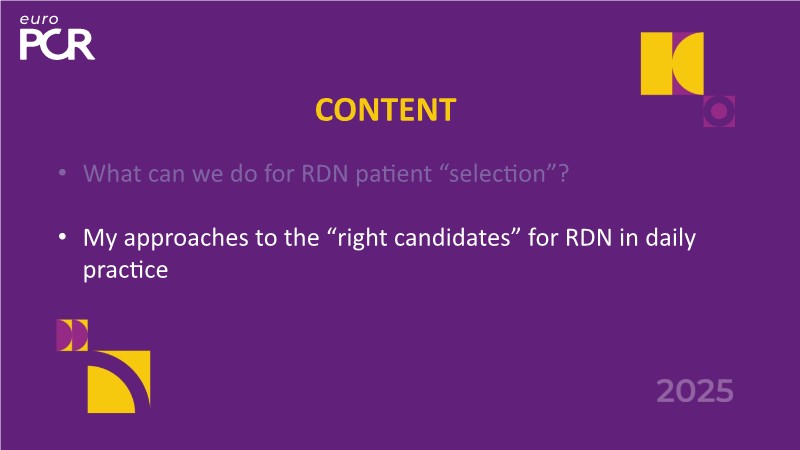 euro
PCR

CONTENT

• What can we do for RDN patient “selection”?

• My approaches to the “right candidates” for RDN in daily practice

2025